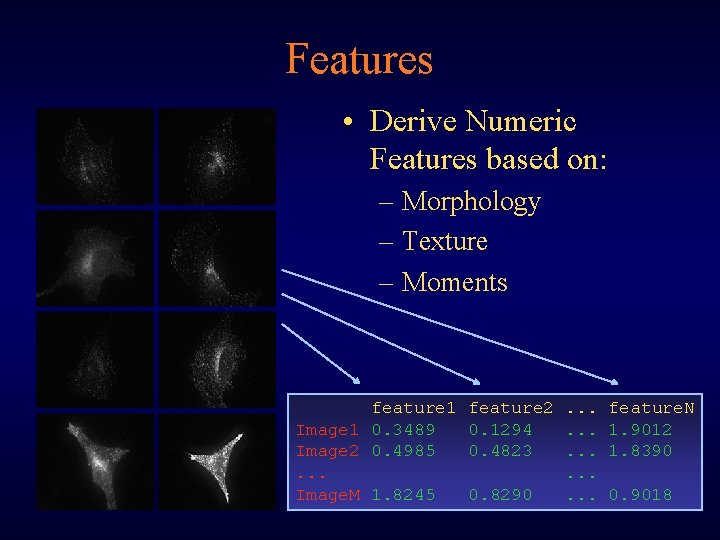 Features

• Derive Numeric Features based on:
– Morphology
– Texture
– Moments

| | feature1 | feature2 | ... | featureN |
|---|---|---|---|---|
| Image1 | 0.3489 | 0.1294 | ... | 1.9012 |
| Image2 | 0.4985 | 0.4823 | ... | 1.8390 |
| ... | | | ... | |
| ImageM | 1.8245 | 0.8290 | ... | 0.9018 |